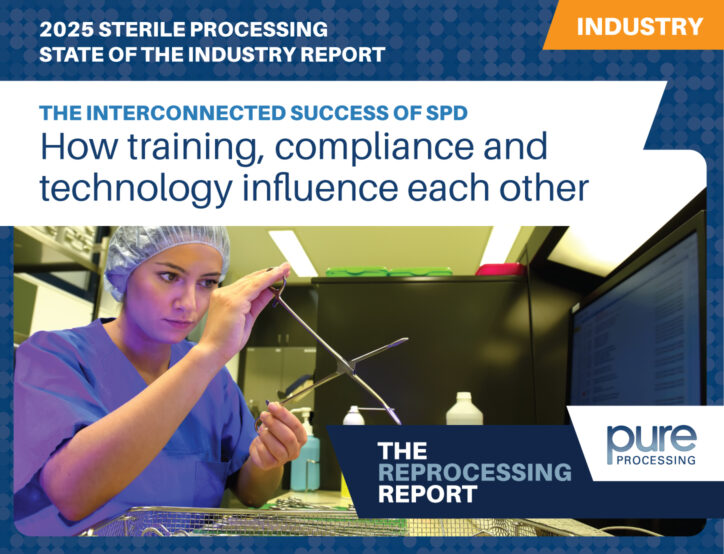 2025 STERILE PROCESSING STATE OF THE INDUSTRY REPORT

INDUSTRY

THE INTERCONNECTED SUCCESS OF SPD

How training, compliance and technology influence each other

THE REPROCESSING REPORT

pure PROCESSING